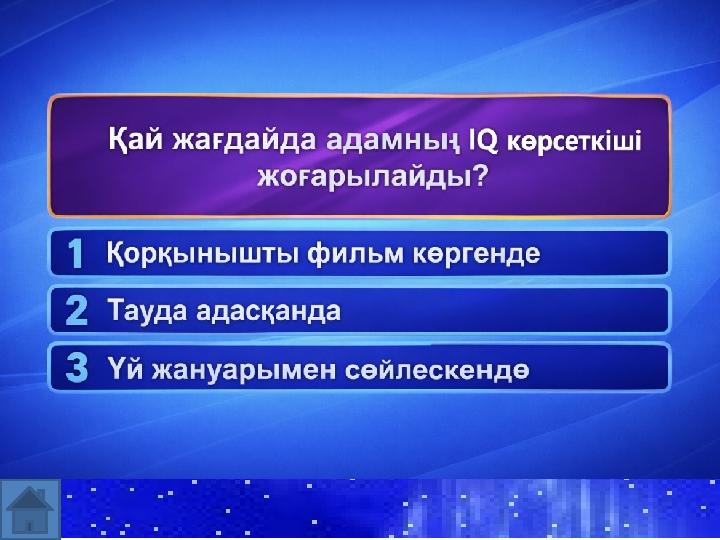 Қай жағдайда адамның IQ көрсеткіші жоғарылайды?

1 Қорқынышты фильм көргенде

2 Тауда адасқанда

3 Үй жануарымен сөйлескендө